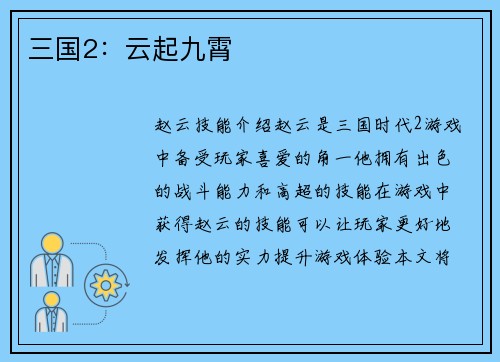 三国2：云起九霄

赵云技能介绍赵云是三国时代2游戏中备受玩家喜爱的角一他拥有出色的战斗能力和高超的技能在游戏中获得赵云的技能可以让玩家更好地发挥他的实力提升游戏体验本文将